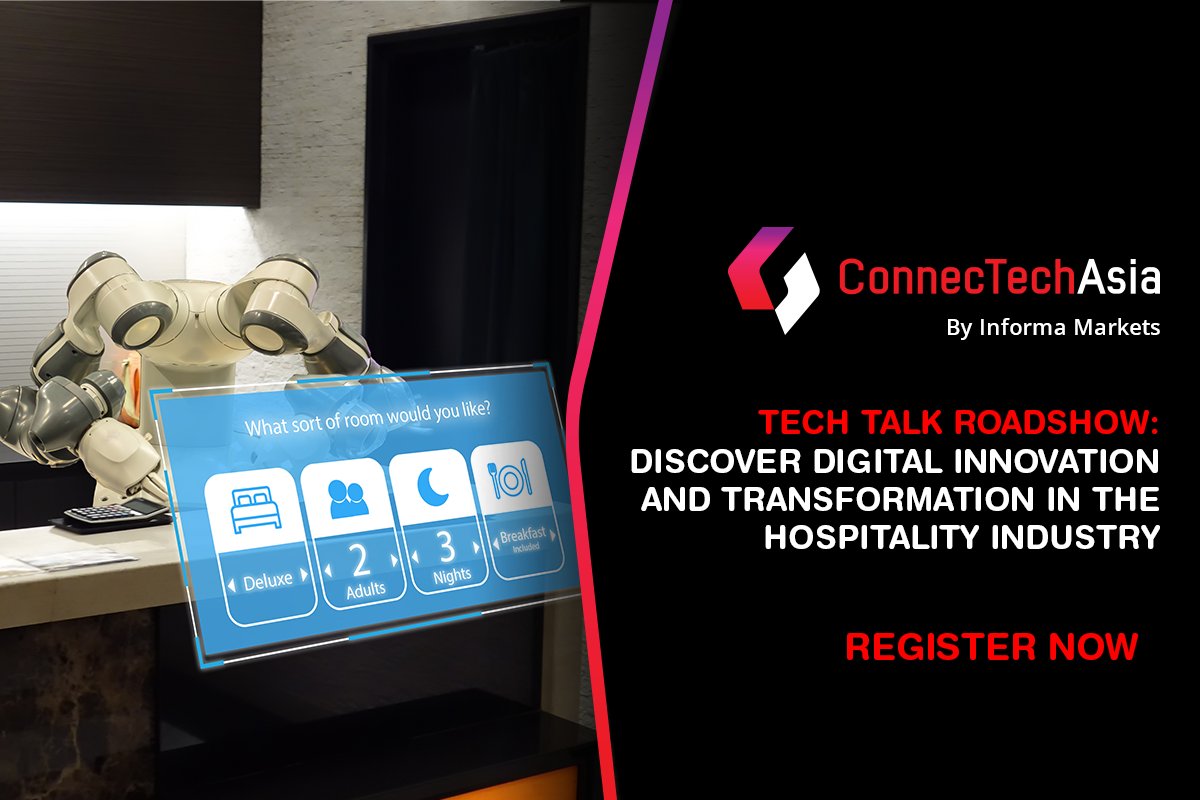 What sort of room would you like?

Deluxe

2
Adults

3
Nights

Breakfast
Included

ConnecTechAsia
By Informa Markets

TECH TALK ROADSHOW:
DISCOVER DIGITAL INNOVATION AND TRANSFORMATION IN THE HOSPITALITY INDUSTRY

REGISTER NOW